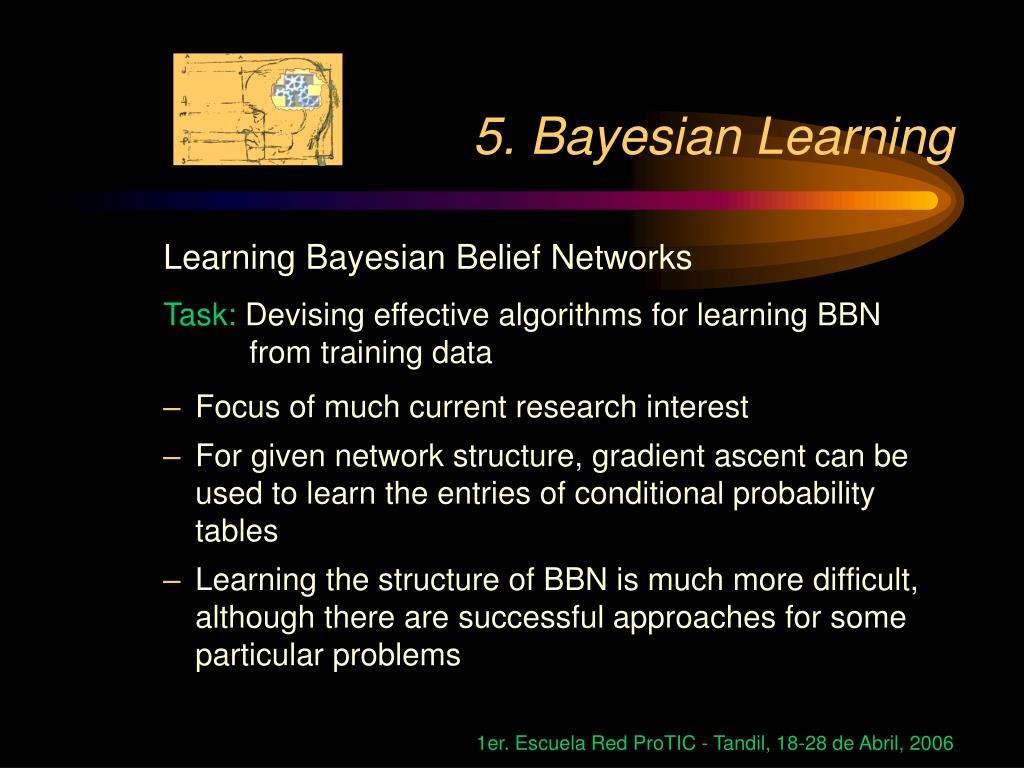 5. Bayesian Learning

Learning Bayesian Belief Networks

Task: Devising effective algorithms for learning BBN from training data

– Focus of much current research interest
– For given network structure, gradient ascent can be used to learn the entries of conditional probability tables
– Learning the structure of BBN is much more difficult, although there are successful approaches for some particular problems

1er. Escuela Red ProTIC - Tandil, 18-28 de Abril, 2006